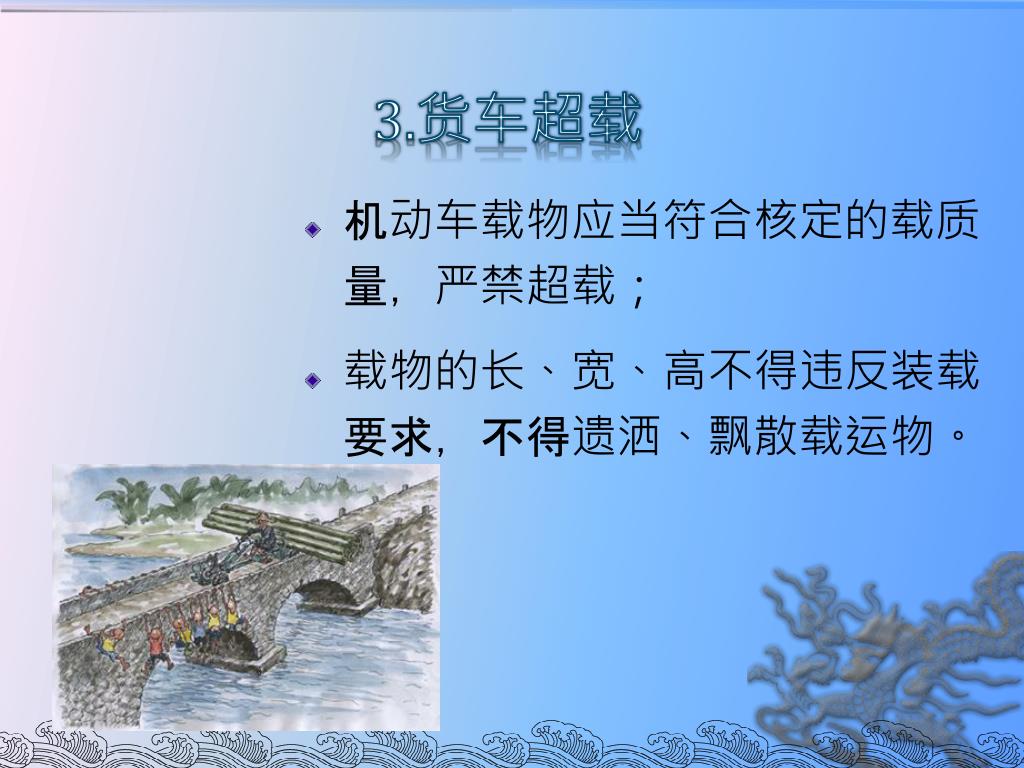 3.货车超载

机动车载物应当符合核定的载质量，严禁超载；

载物的长、宽、高不得违反装载要求，不得遗洒、飘散载运物。